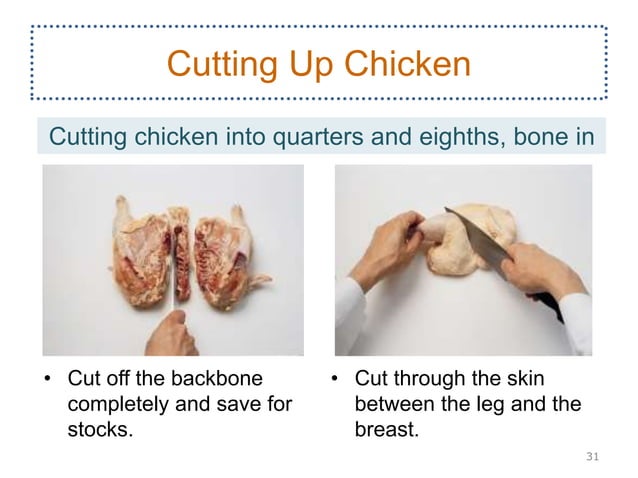 Cutting Up Chicken

Cutting chicken into quarters and eighths, bone in

• Cut off the backbone completely and save for stocks.

• Cut through the skin between the leg and the breast.

31